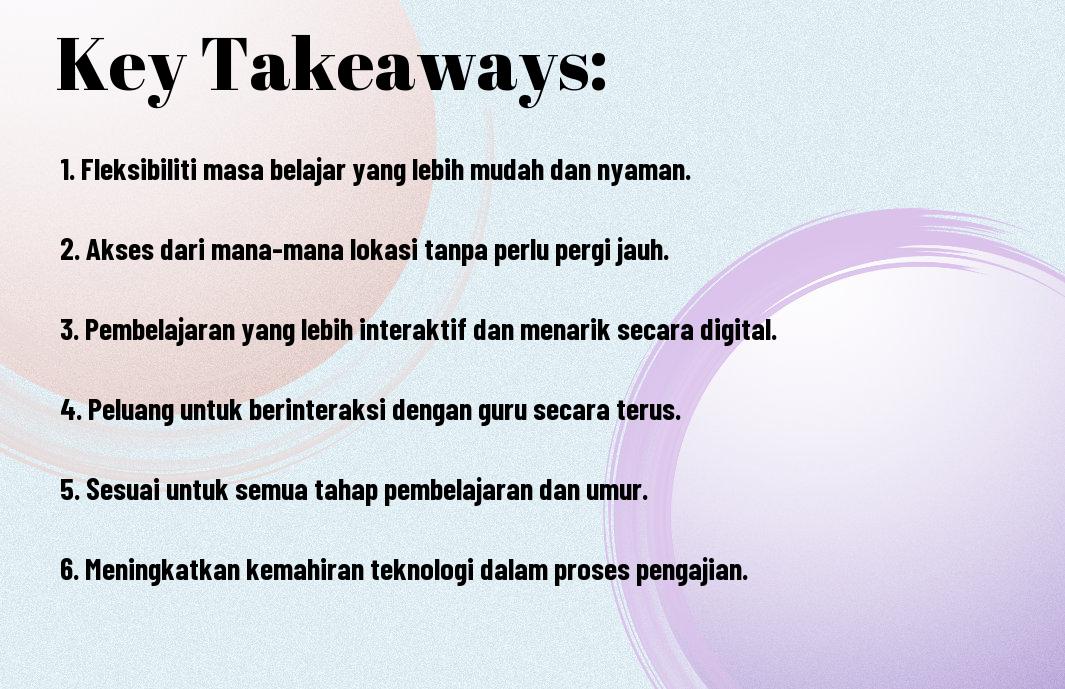 Key Takeaways:

1. Fleksibiliti masa belajar yang lebih mudah dan nyaman.

2. Akses dari mana-mana lokasi tanpa perlu pergi jauh.

3. Pembelajaran yang lebih interaktif dan menarik secara digital.

4. Peluang untuk berinteraksi dengan guru secara terus.

5. Sesuai untuk semua tahap pembelajaran dan umur.

6. Meningkatkan kemahiran teknologi dalam proses pengajian.